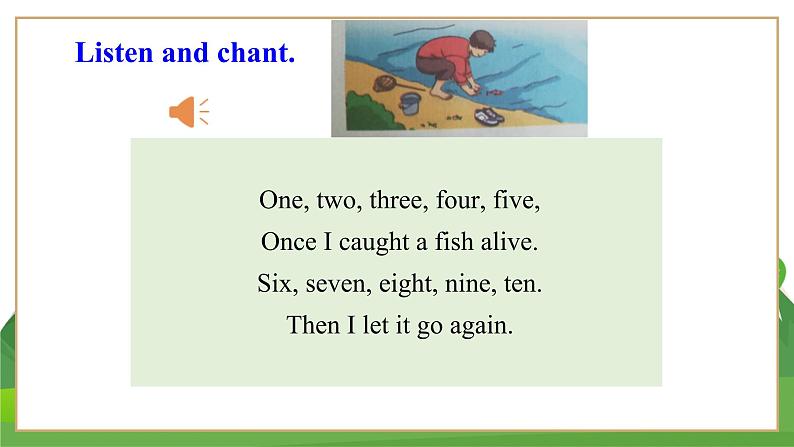 Listen and chant.

One, two, three, four, five,
Once I caught a fish alive.
Six, seven, eight, nine, ten.
Then I let it go again.